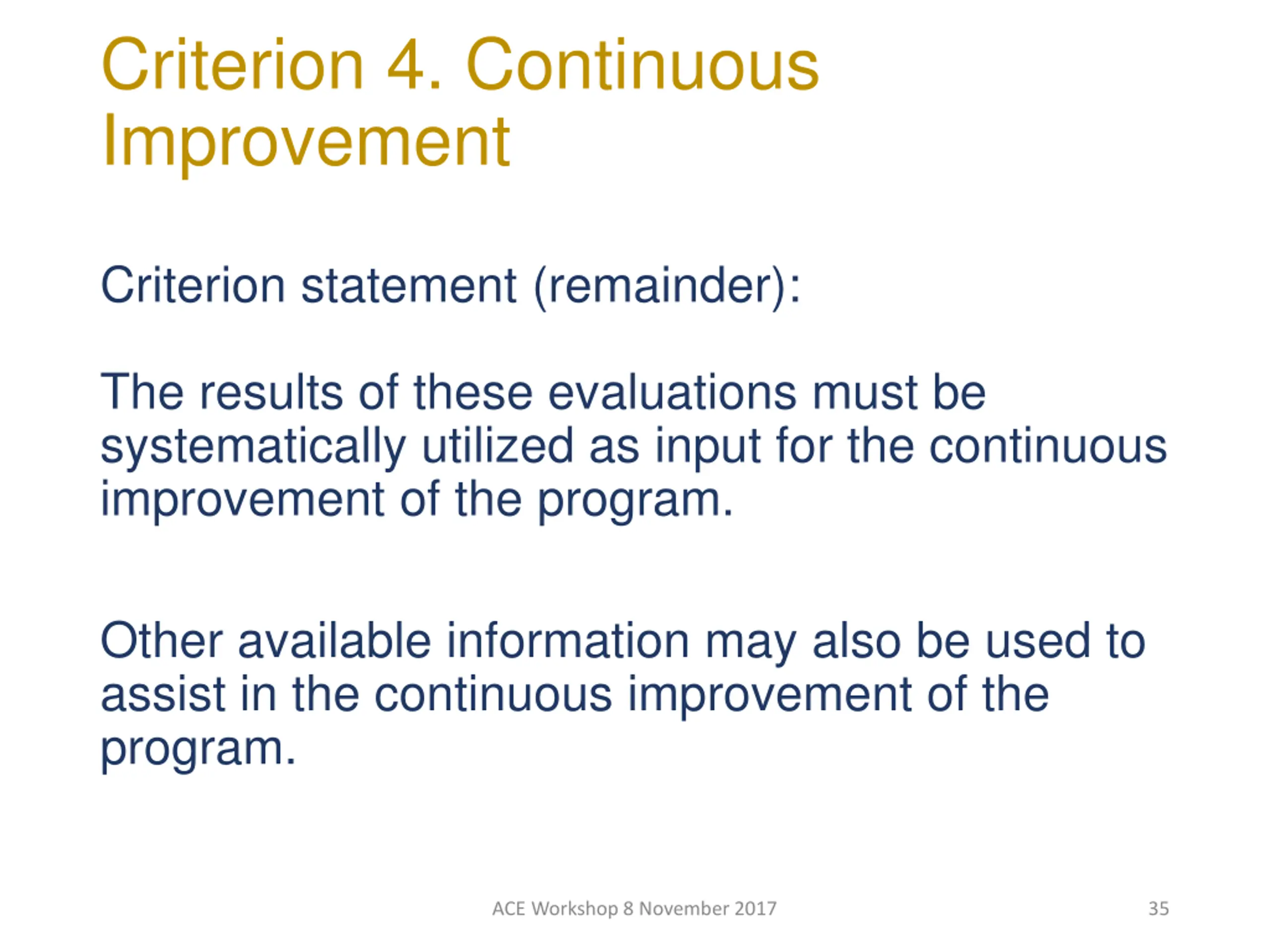 Criterion 4. Continuous Improvement

Criterion statement (remainder):

The results of these evaluations must be systematically utilized as input for the continuous improvement of the program.

Other available information may also be used to assist in the continuous improvement of the program.

ACE Workshop 8 November 2017

35